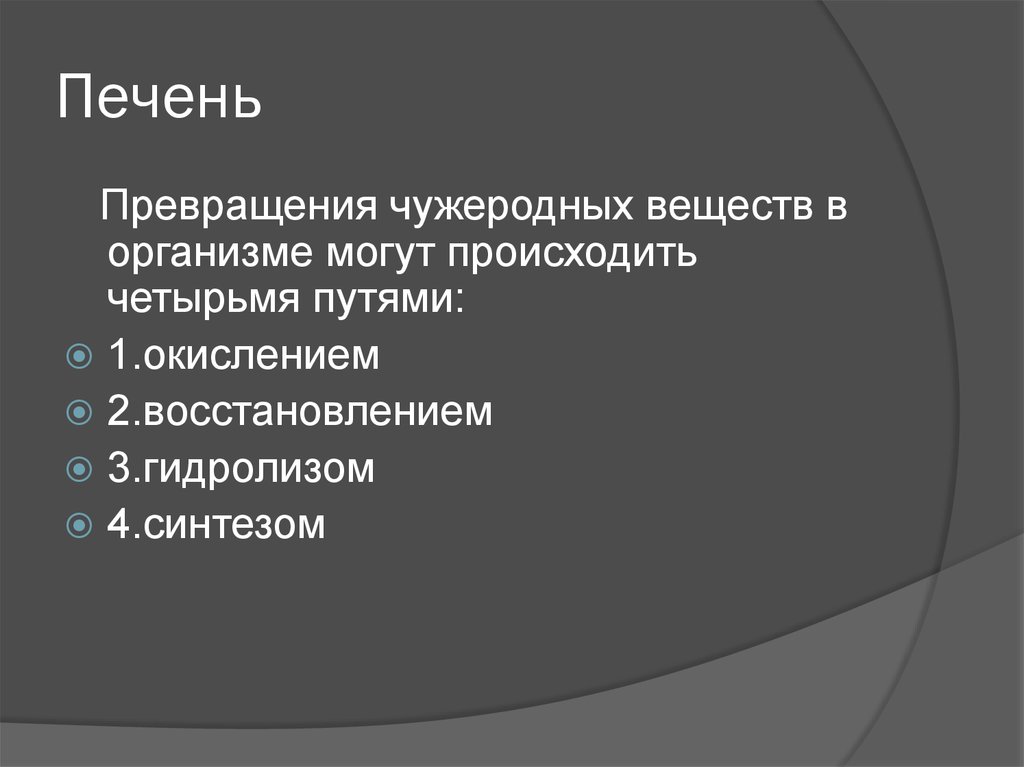 Печень

Превращения чужеродных веществ в организме могут происходить четырьмя путями:

1.окислением
2.восстановлением
3.гидролизом
4.синтезом